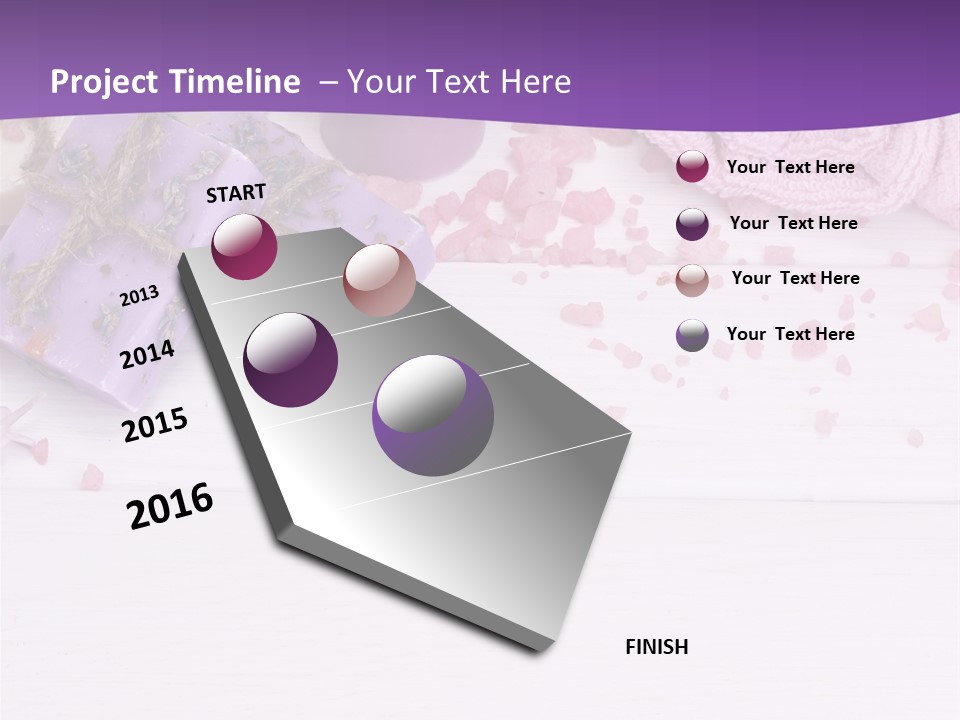 Project Timeline – Your Text Here

START

2013

2014

2015

2016

FINISH

Your Text Here

Your Text Here

Your Text Here

Your Text Here